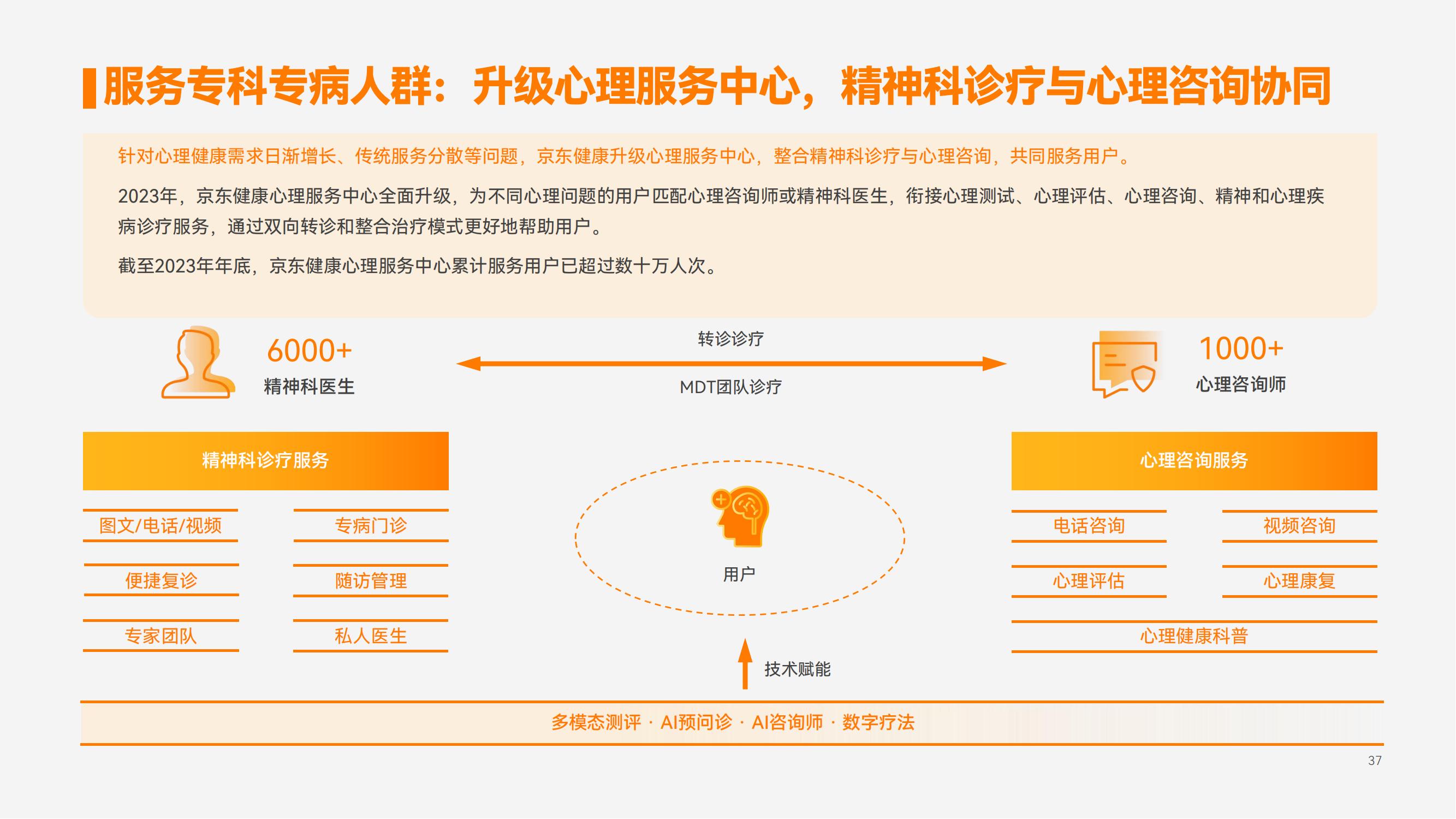 服务专科专病人群：升级心理服务中心，精神科诊疗与心理咨询协同

针对心理健康需求日渐增长、传统服务分散等问题，京东健康升级心理服务中心，整合精神科诊疗与心理咨询，共同服务用户。

2023年，京东健康心理服务中心全面升级，为不同心理问题的用户匹配心理咨询师或精神科医生，衔接心理测试、心理评估、心理咨询、精神和心理疾病诊疗服务，通过双向转诊和整合治疗模式更好地帮助用户。

截至2023年年底，京东健康心理服务中心累计服务用户已超过数十万人次。

6000+
精神科医生

转诊诊疗
MDT团队诊疗

1000+
心理咨询师

精神科诊疗服务

图文/电话/视频
专病门诊
便捷复诊
随访管理
专家团队
私人医生

用户

心理咨询服务

电话咨询
视频咨询
心理评估
心理康复
心理健康科普

技术赋能

多模态测评 · AI预问诊 · AI咨询师 · 数字疗法

37